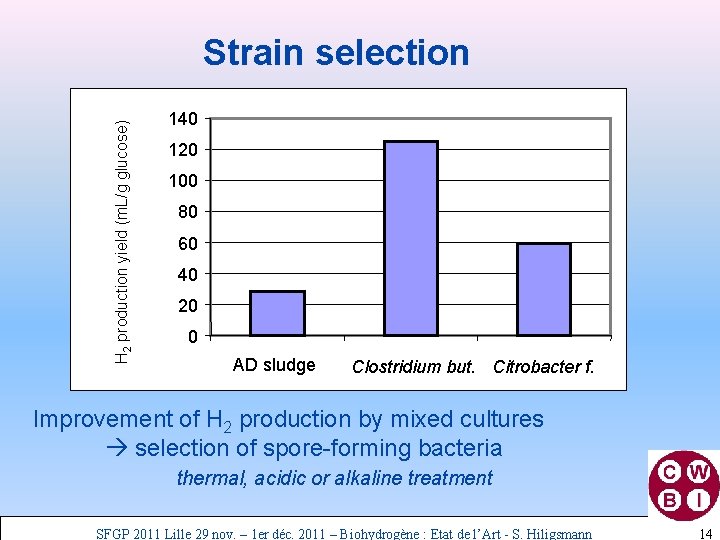 Strain selection

$H_2$ production yield (mL/g glucose)

140
120
100
80
60
40
20
0

AD sludge
Clostridium but.
Citrobacter f.

Improvement of $H_2$ production by mixed cultures
→ selection of spore-forming bacteria
thermal, acidic or alkaline treatment

C W
B I

SFGP 2011 Lille 29 nov. – 1er déc. 2011 – Biohydrogène : Etat de l'Art - S. Hiligsmann

14